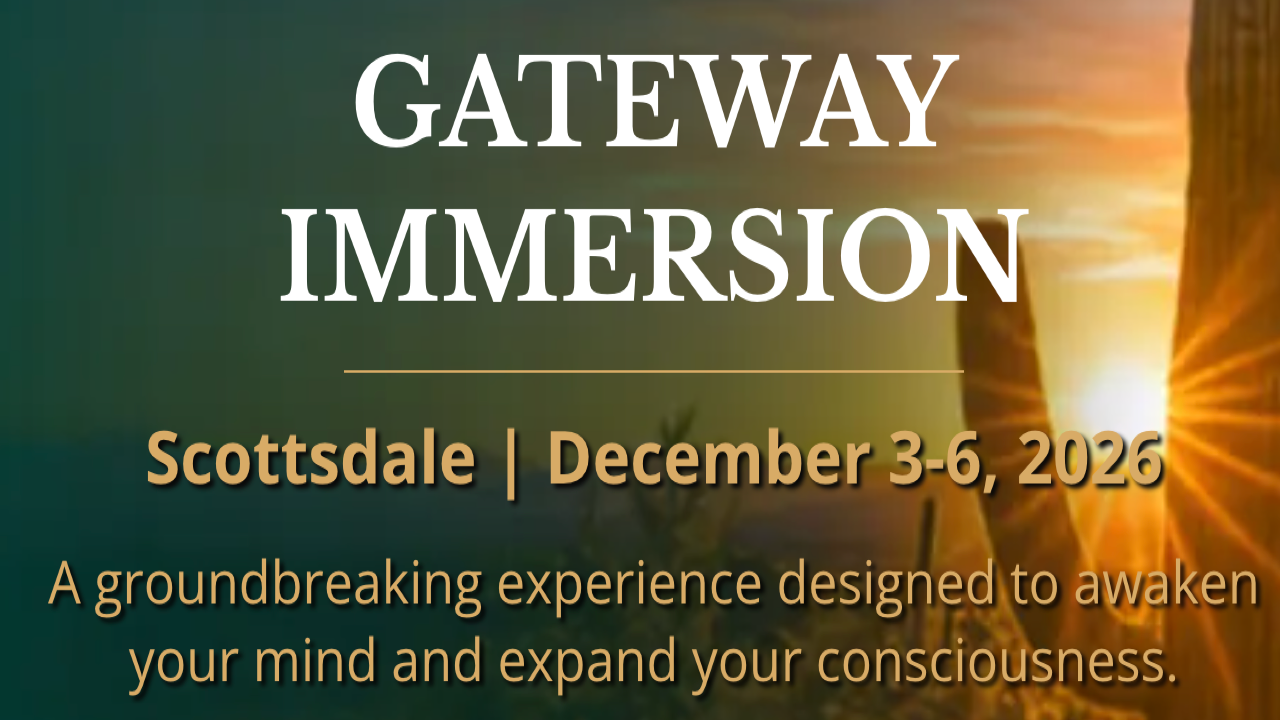 GATEWAY IMMERSION

Scottsdale | December 3-6, 2026

A groundbreaking experience designed to awaken your mind and expand your consciousness.